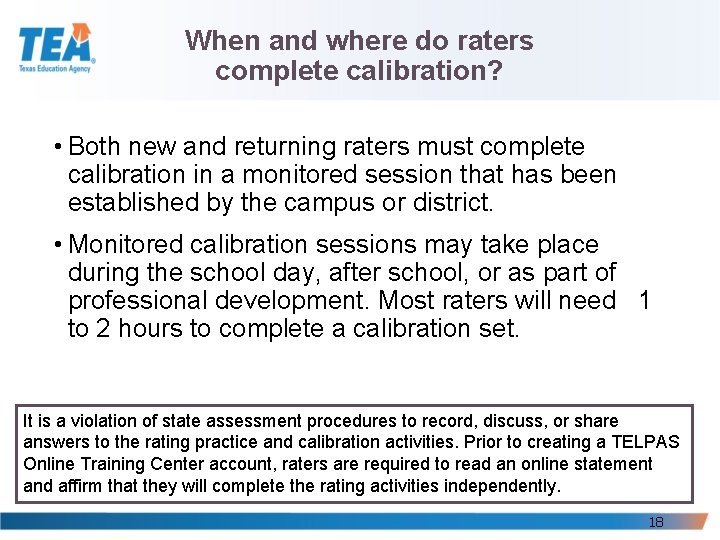 TEA
Texas Education Agency

When and where do raters complete calibration?

• Both new and returning raters must complete calibration in a monitored session that has been established by the campus or district.

• Monitored calibration sessions may take place during the school day, after school, or as part of professional development. Most raters will need 1 to 2 hours to complete a calibration set.

It is a violation of state assessment procedures to record, discuss, or share answers to the rating practice and calibration activities. Prior to creating a TELPAS Online Training Center account, raters are required to read an online statement and affirm that they will complete the rating activities independently.

18